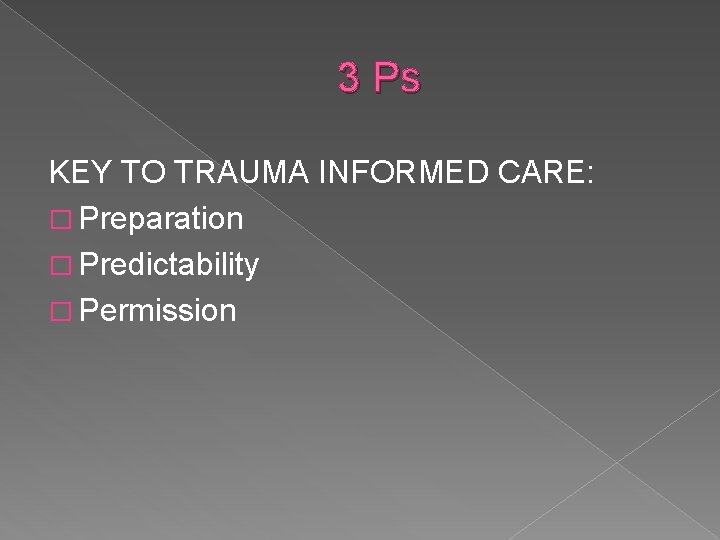 3 Ps

KEY TO TRAUMA INFORMED CARE:
□ Preparation
□ Predictability
□ Permission